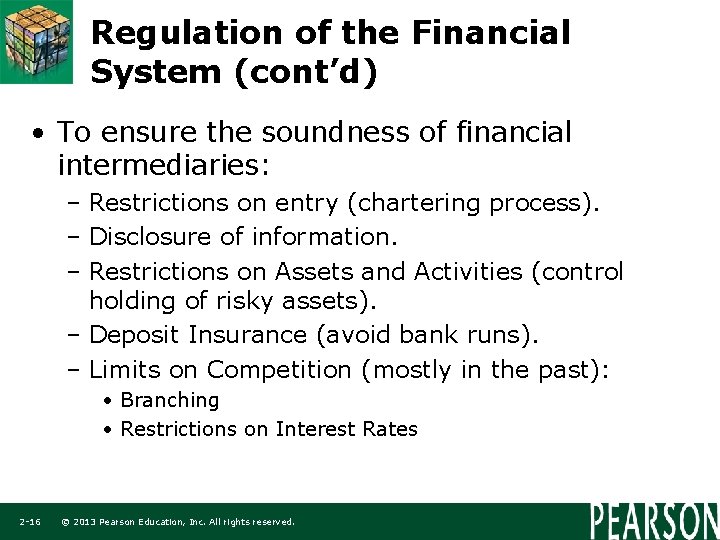 Regulation of the Financial System (cont'd)

• To ensure the soundness of financial intermediaries:

– Restrictions on entry (chartering process).

– Disclosure of information.

– Restrictions on Assets and Activities (control holding of risky assets).

– Deposit Insurance (avoid bank runs).

– Limits on Competition (mostly in the past):

• Branching

• Restrictions on Interest Rates

2-16 © 2013 Pearson Education, Inc. All rights reserved.

PEARSON